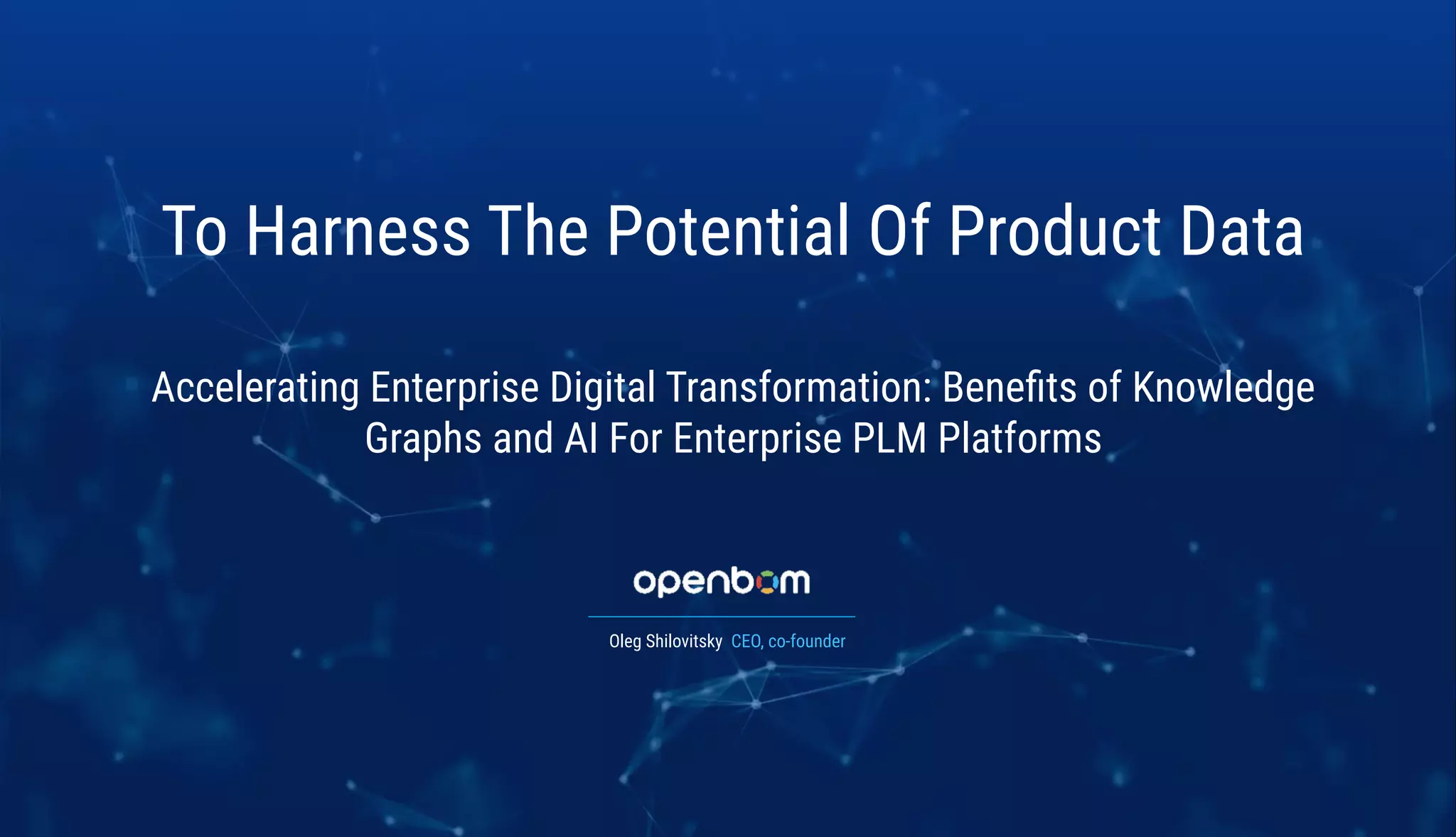 To Harness The Potential Of Product Data

Accelerating Enterprise Digital Transformation: Benefits of Knowledge Graphs and AI For Enterprise PLM Platforms

openbom

Oleg Shilovitsky CEO, co-founder